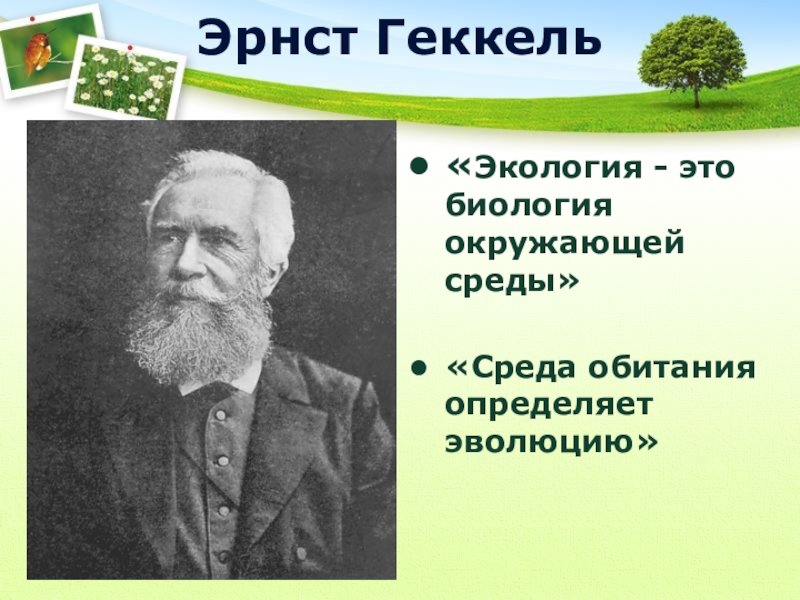 Эрнст Геккель

• «Экология - это биология окружающей среды»

• «Среда обитания определяет эволюцию»